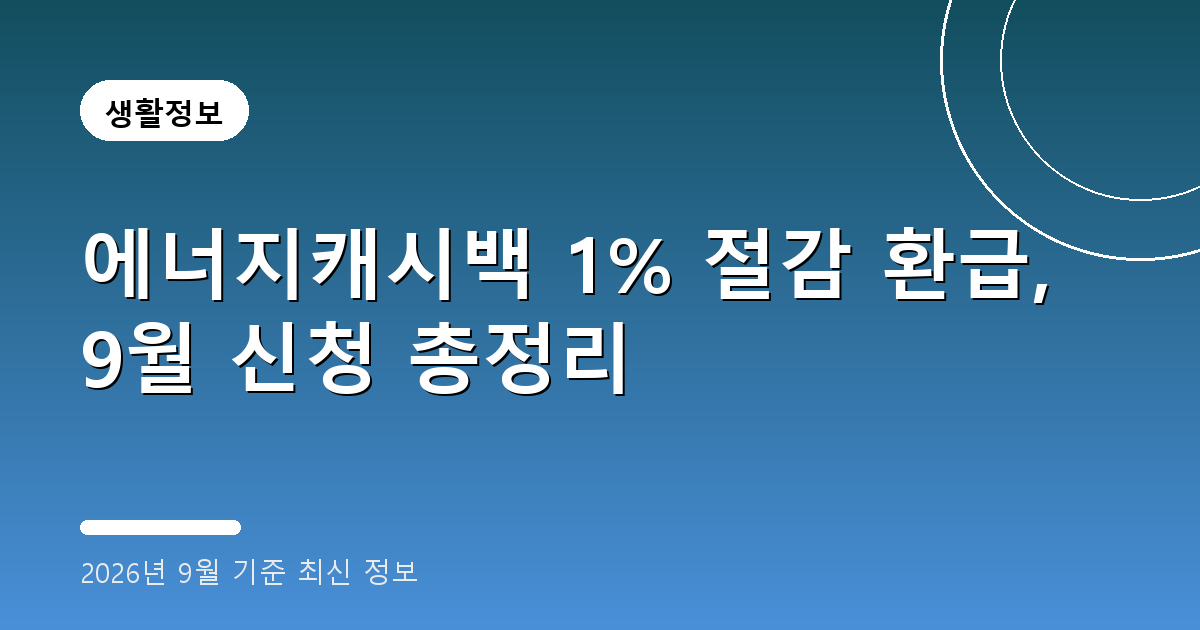 생활정보

에너지캐시백 1% 절감 환급, 9월 신청 총정리

2026년 9월 기준 최신 정보